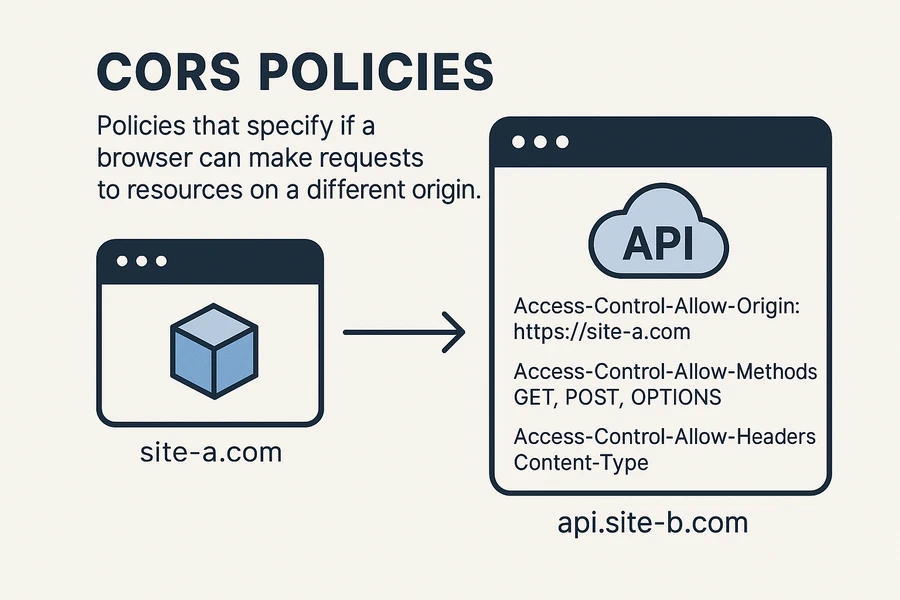 CORS POLICIES

Policies that specify if a browser can make requests to resources on a different origin.

site-a.com

API

Access-Control-Allow-Origin: https://site-a.com

Access-Control-Allow-Methods GET, POST, OPTIONS

Access-Control-Allow-Headers Content-Type

api.site-b.com